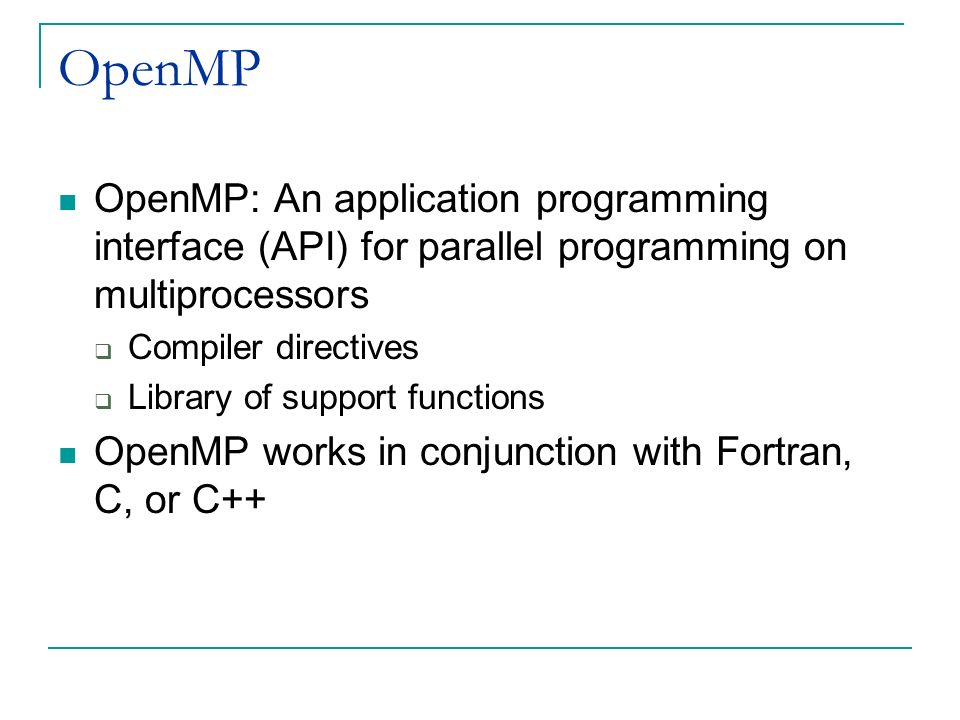 OpenMP

- OpenMP: An application programming interface (API) for parallel programming on multiprocessors
  - Compiler directives
  - Library of support functions
- OpenMP works in conjunction with Fortran, C, or C++